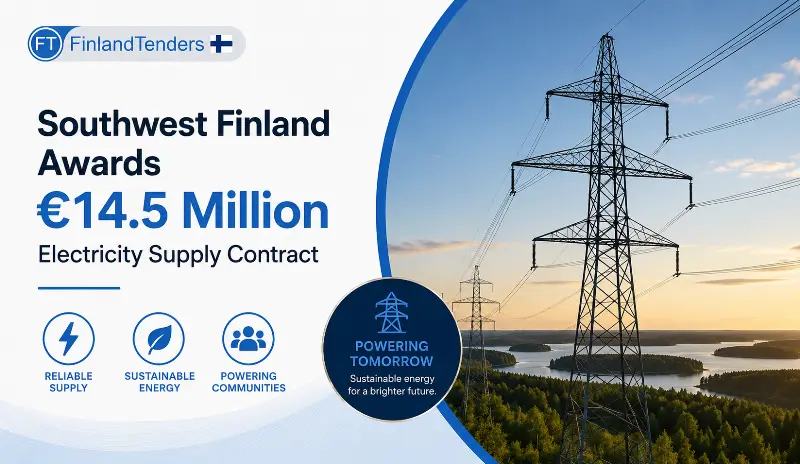 FT FinlandTenders

Southwest Finland Awards
€14.5 Million
Electricity Supply Contract

RELIABLE SUPPLY

SUSTAINABLE ENERGY

POWERING COMMUNITIES

POWERING TOMORROW
Sustainable energy for a brighter future.